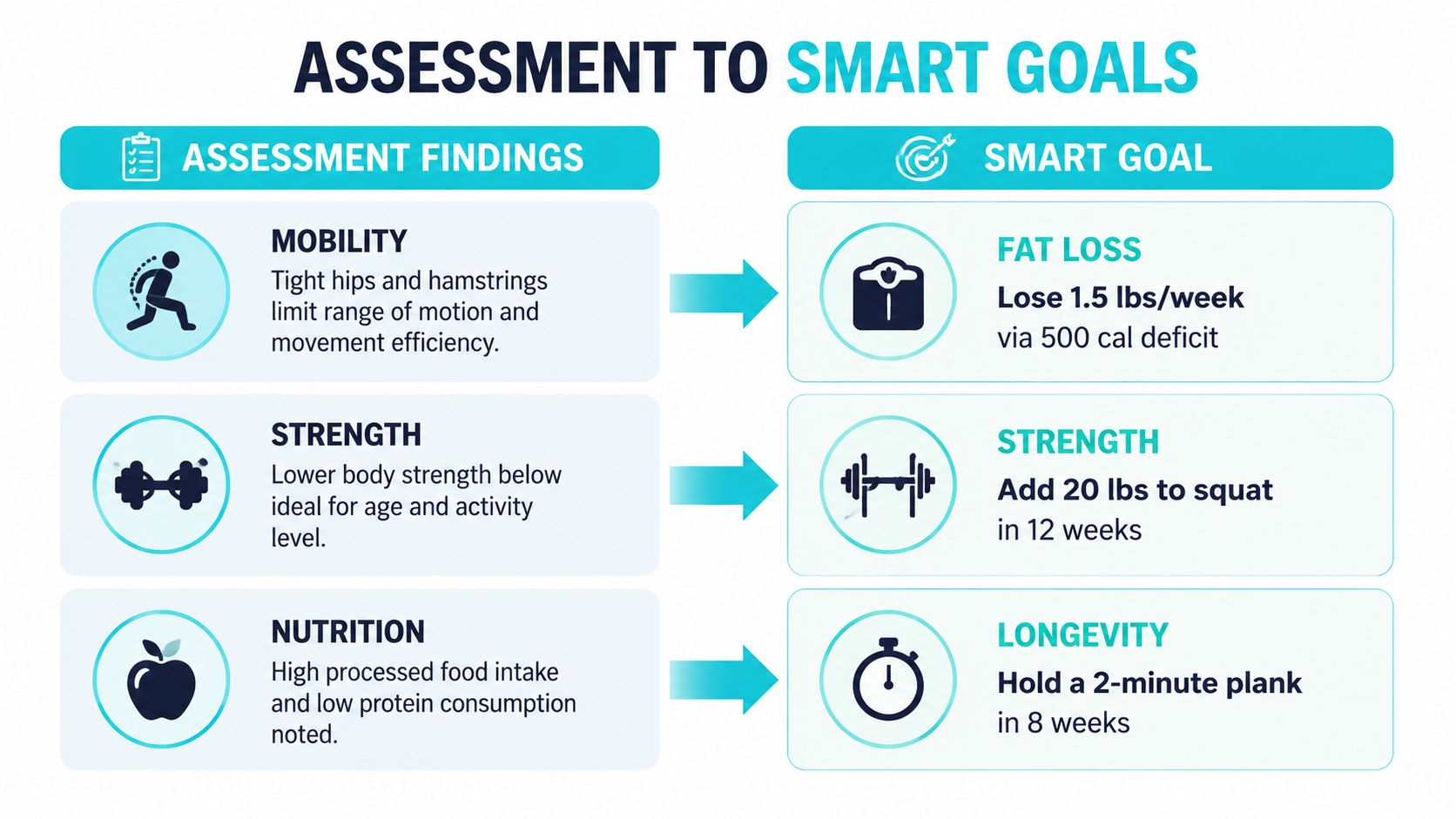 ASSESSMENT TO SMART GOALS

ASSESSMENT FINDINGS

MOBILITY
Tight hips and hamstrings limit range of motion and movement efficiency.

STRENGTH
Lower body strength below ideal for age and activity level.

NUTRITION
High processed food intake and low protein consumption noted.

SMART GOAL

FAT LOSS
Lose 1.5 lbs/week
via 500 cal deficit

STRENGTH
Add 20 lbs to squat
in 12 weeks

LONGEVITY
Hold a 2-minute plank
in 8 weeks